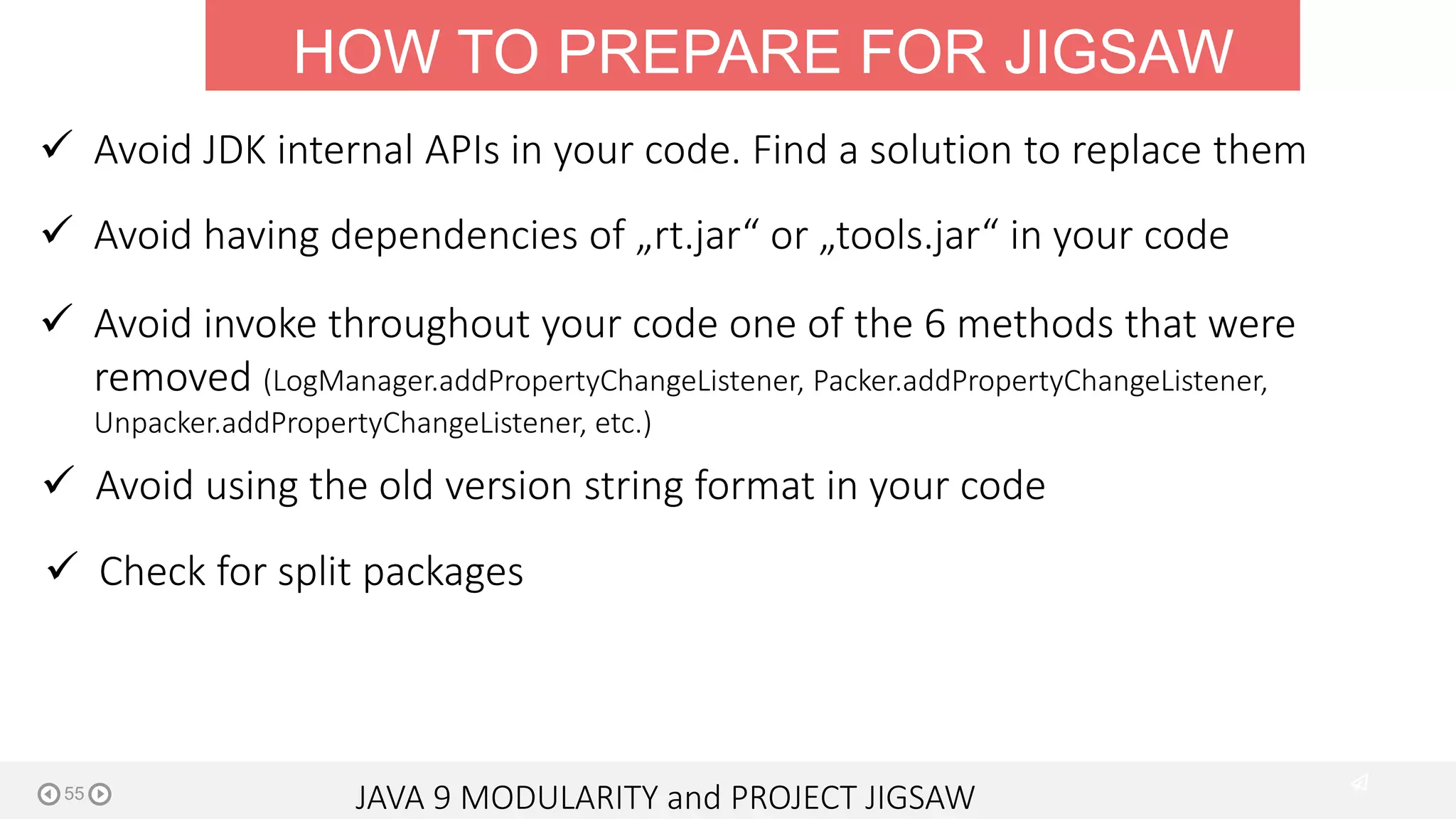 HOW TO PREPARE FOR JIGSAW

✓ Avoid JDK internal APIs in your code. Find a solution to replace them

✓ Avoid having dependencies of „rt.jar“ or „tools.jar“ in your code

✓ Avoid invoke throughout your code one of the 6 methods that were removed (LogManager.addPropertyChangeListener, Packer.addPropertyChangeListener, Unpacker.addPropertyChangeListener, etc.)

✓ Avoid using the old version string format in your code

✓ Check for split packages

55

JAVA 9 MODULARITY and PROJECT JIGSAW